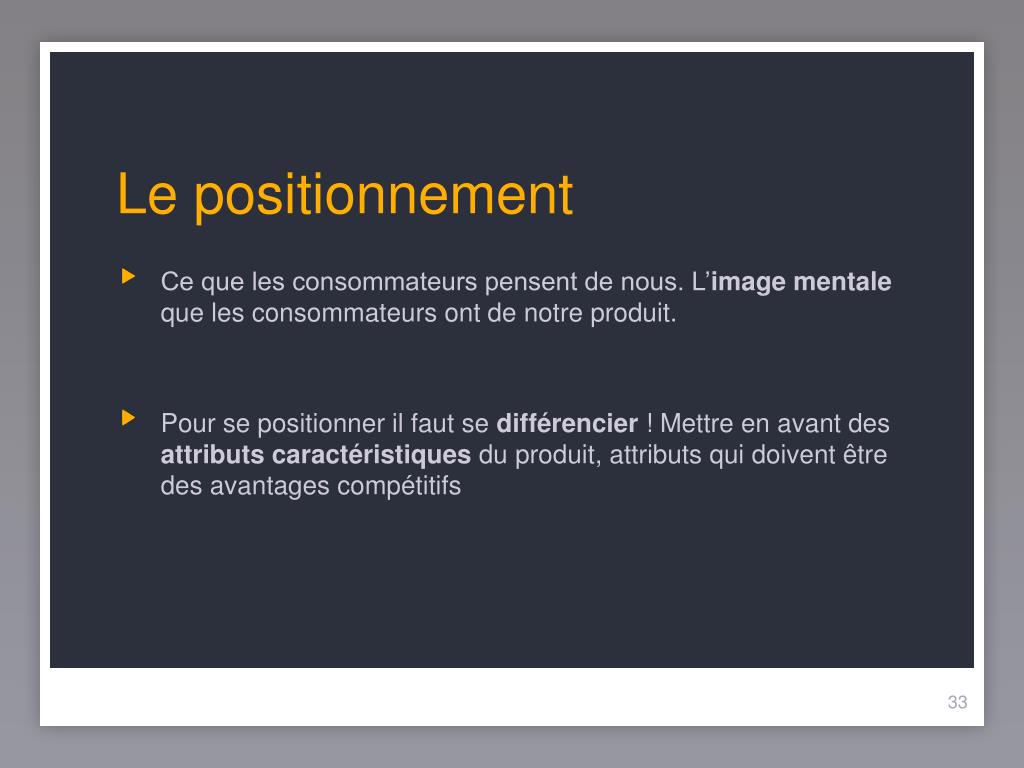 Le positionnement

Ce que les consommateurs pensent de nous. L'image mentale que les consommateurs ont de notre produit.

Pour se positionner il faut se différencier ! Mettre en avant des attributs caractéristiques du produit, attributs qui doivent être des avantages compétitifs

33